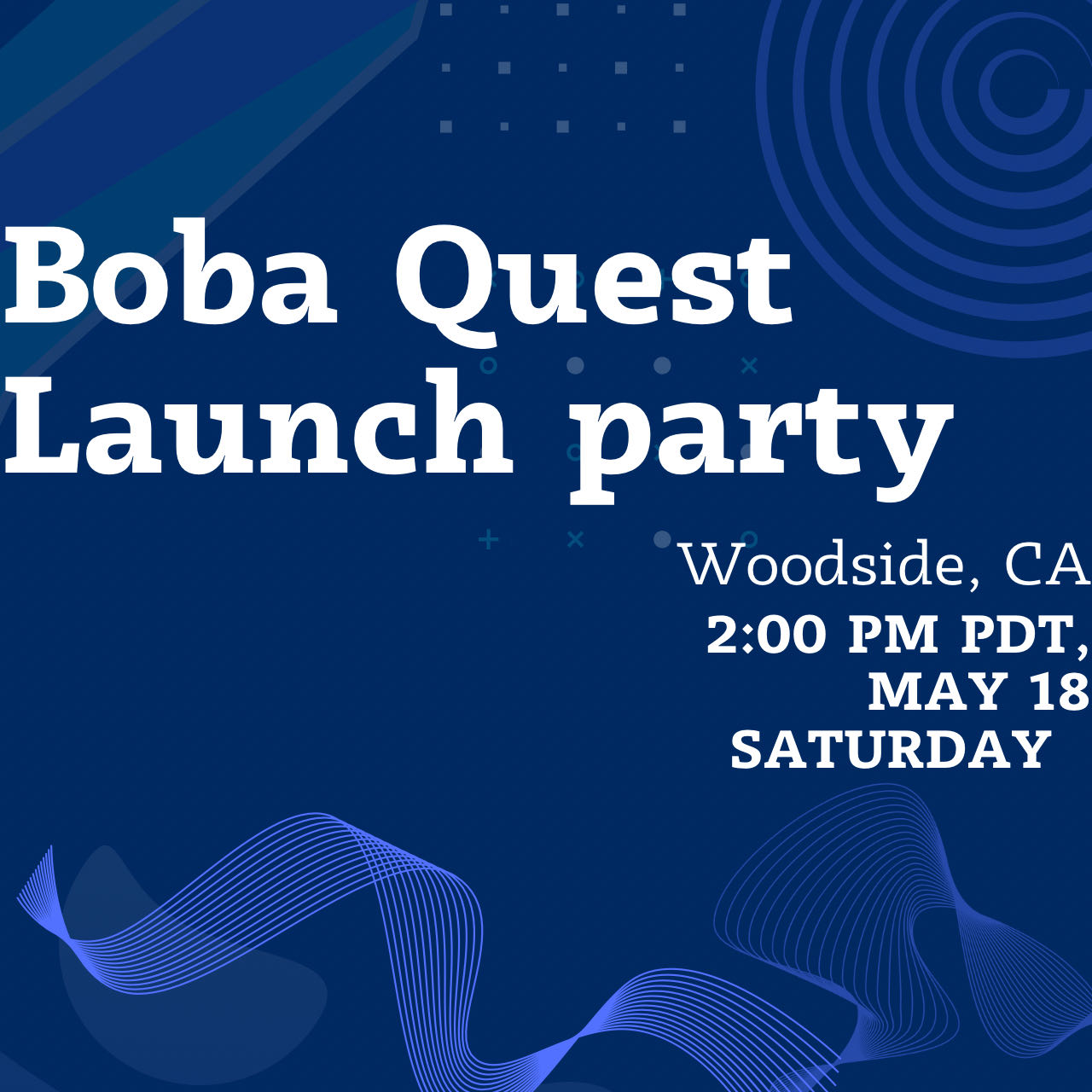 Boba Quest Launch party

Woodside, CA
2:00 PM PDT, MAY 18
SATURDAY